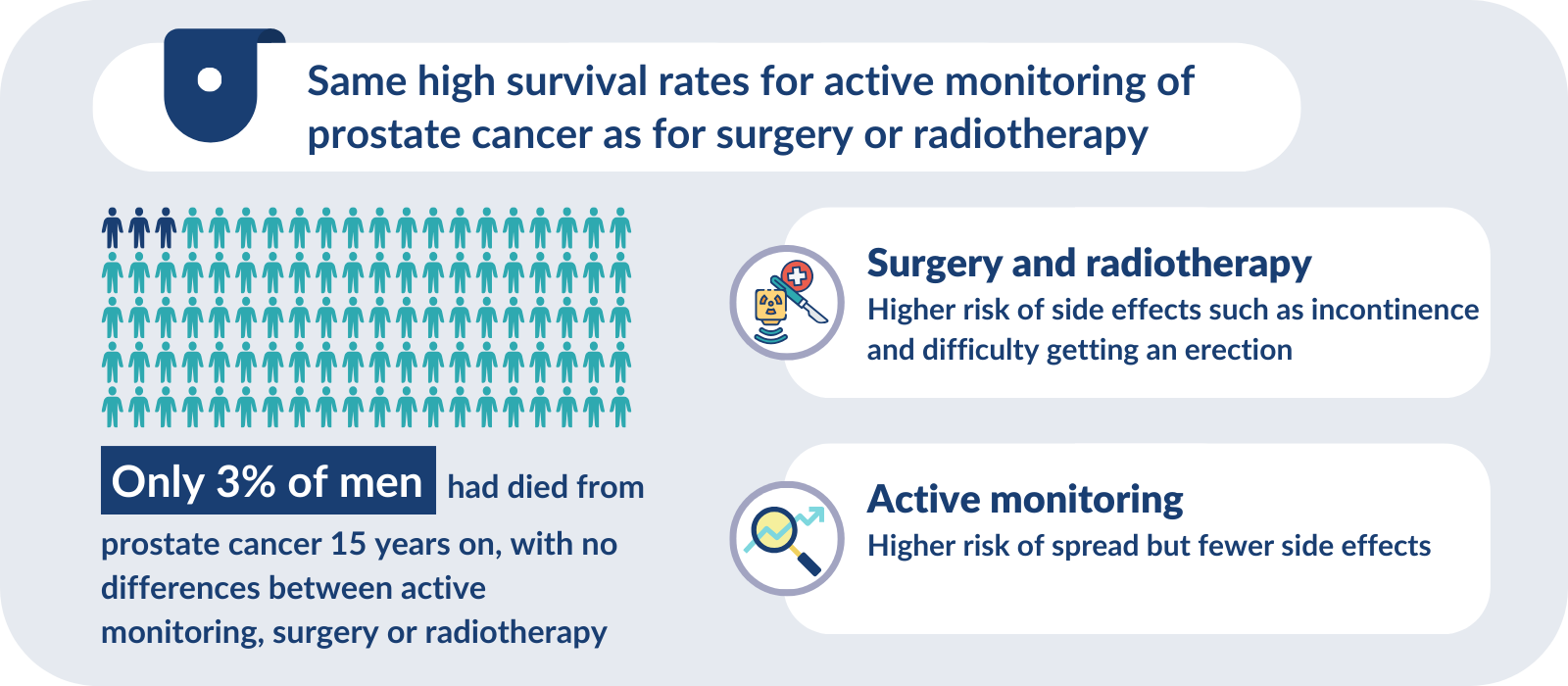 Same high survival rates for active monitoring of prostate cancer as for surgery or radiotherapy

Only 3% of men had died from prostate cancer 15 years on, with no differences between active monitoring, surgery or radiotherapy

Surgery and radiotherapy
Higher risk of side effects such as incontinence and difficulty getting an erection

Active monitoring
Higher risk of spread but fewer side effects